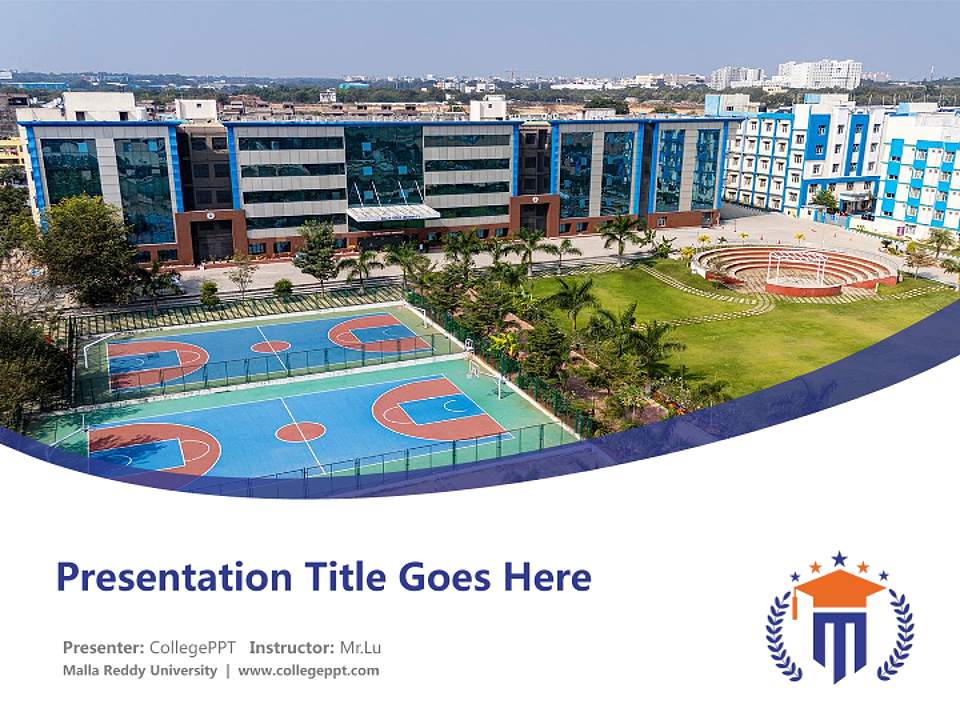 Presentation Title Goes Here

Presenter: CollegePPT Instructor: Mr.Lu
Malla Reddy University | www.collegeppt.com